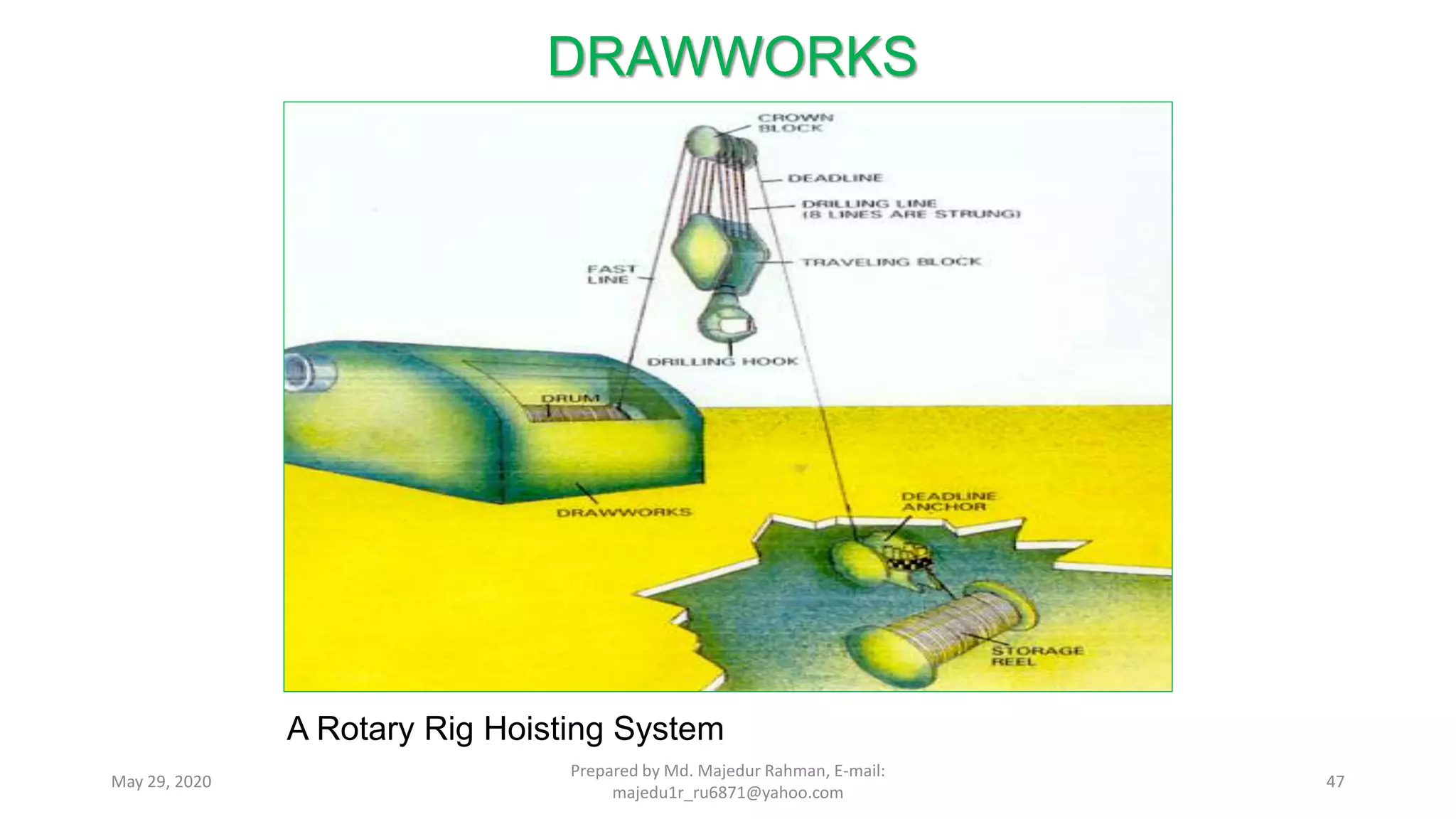 DRAWWORKS

CROWN BLOCK

DEADLINE

DRILLING LINE (8 LINES ARE STRUNG)

TRAVELING BLOCK

FAST LINE

DRILLING HOOK

DRUM

DRAWWORKS

DEADLINE ANCHOR

STORAGE REEL

A Rotary Rig Hoisting System

May 29, 2020

Prepared by Md. Majedur Rahman, E-mail: majedu1r_ru6871@yahoo.com

47